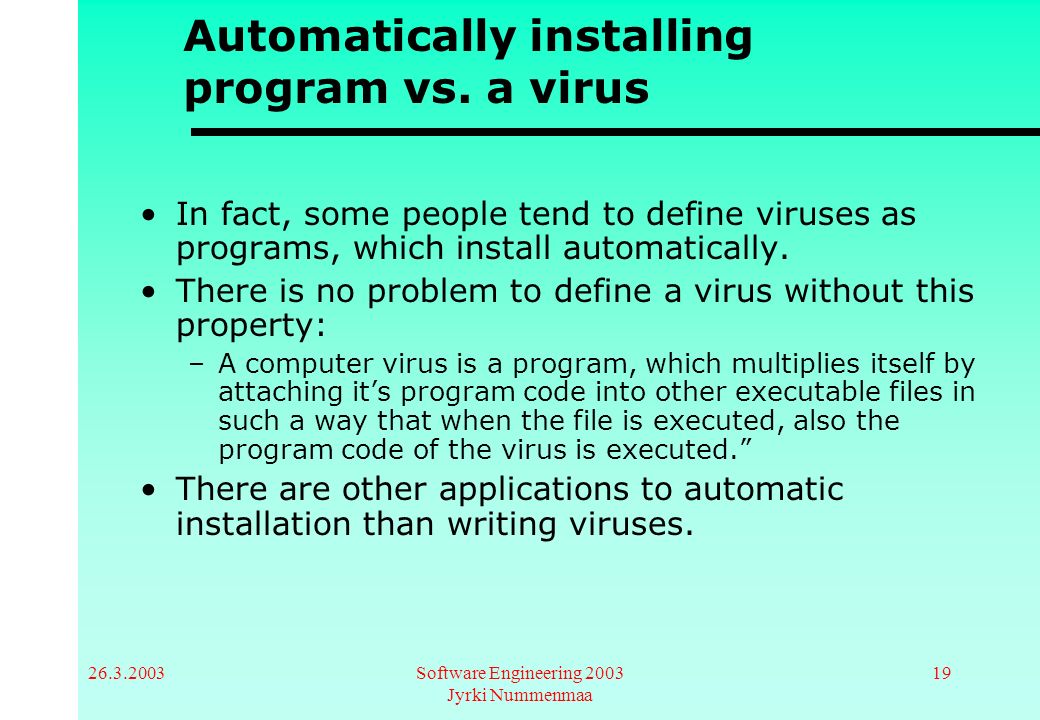 Automatically installing program vs. a virus

• In fact, some people tend to define viruses as programs, which install automatically.

• There is no problem to define a virus without this property:

– A computer virus is a program, which multiplies itself by attaching it’s program code into other executable files in such a way that when the file is executed, also the program code of the virus is executed.”

• There are other applications to automatic installation than writing viruses.

26.3.2003

Software Engineering 2003
Jyrki Nummenmaa

19